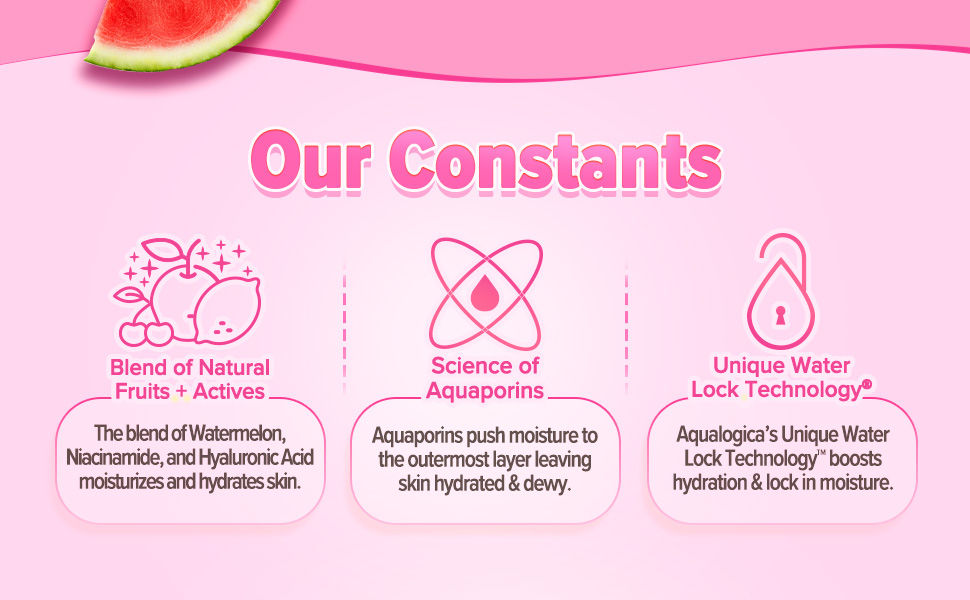 Our Constants

Blend of Natural Fruits + Actives

The blend of Watermelon, Niacinamide, and Hyaluronic Acid moisturizes and hydrates skin.

Science of Aquaporins

Aquaporins push moisture to the outermost layer leaving skin hydrated & dewy.

Unique Water Lock Technology®

Aqualogica's Unique Water Lock Technology™ boosts hydration & lock in moisture.